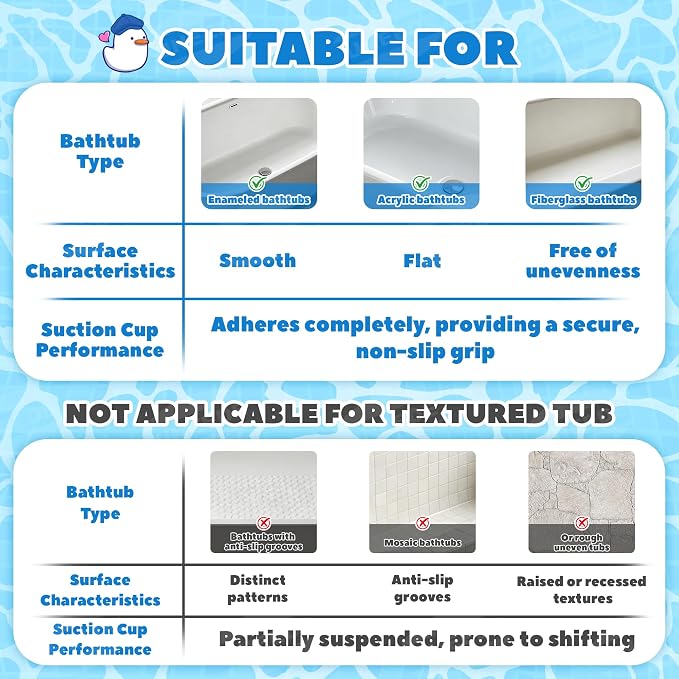 SUITABLE FOR

| Bathtub Type | Enameled bathtubs | Acrylic bathtubs | Fiberglass bathtubs |
|---|---|---|---|
| Surface Characteristics | Smooth | Flat | Free of unevenness |
| Suction Cup Performance | Adheres completely, providing a secure, non-slip grip | | |

NOT APPLICABLE FOR TEXTURED TUB

| Bathtub Type | Bathtubs with anti-slip grooves | Mosaic bathtubs | Or rough uneven tubs |
|---|---|---|---|
| Surface Characteristics | Distinct patterns | Anti-slip grooves | Raised or recessed textures |
| Suction Cup Performance | Partially suspended, prone to shifting | | |